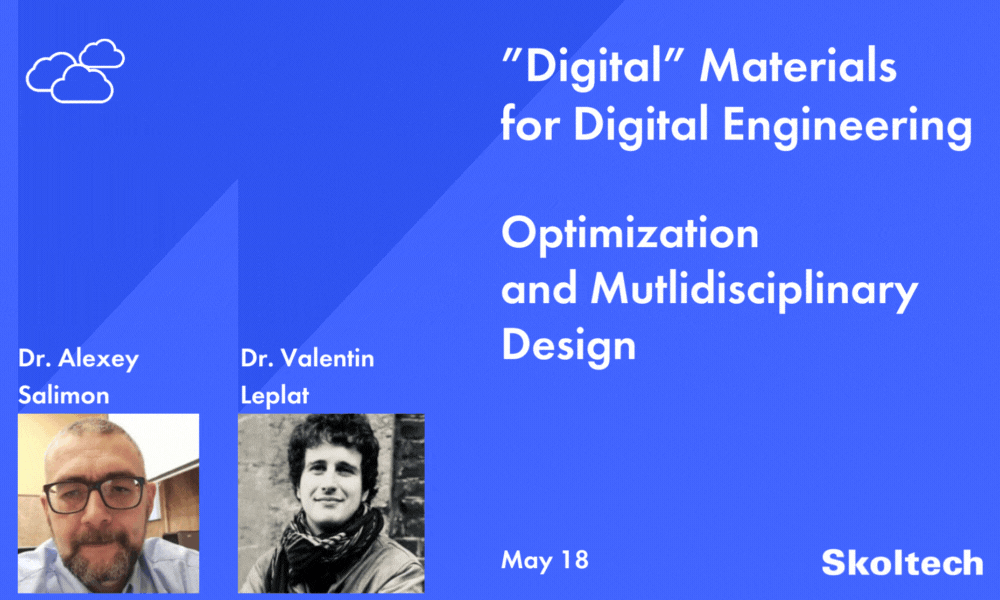 "Digital" Materials for Digital Engineering

Optimization and Mutlidisciplinary Design

Dr. Alexey Salimon

Dr. Valentin Leplat

May 18

Skoltech